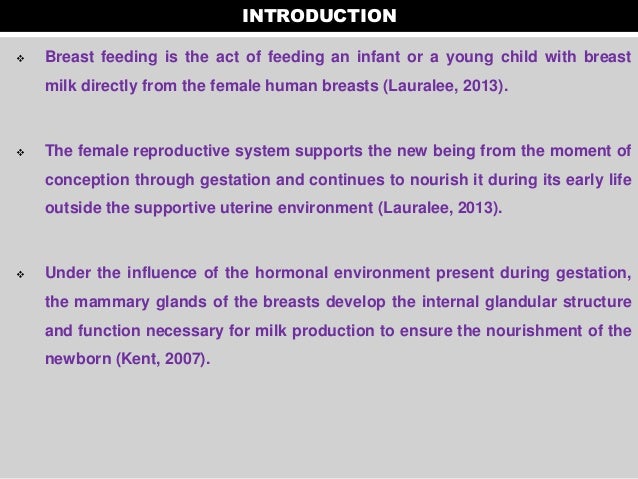 INTRODUCTION

❖ Breast feeding is the act of feeding an infant or a young child with breast milk directly from the female human breasts (Lauralee, 2013).

❖ The female reproductive system supports the new being from the moment of conception through gestation and continues to nourish it during its early life outside the supportive uterine environment (Lauralee, 2013).

❖ Under the influence of the hormonal environment present during gestation, the mammary glands of the breasts develop the internal glandular structure and function necessary for milk production to ensure the nourishment of the newborn (Kent, 2007).